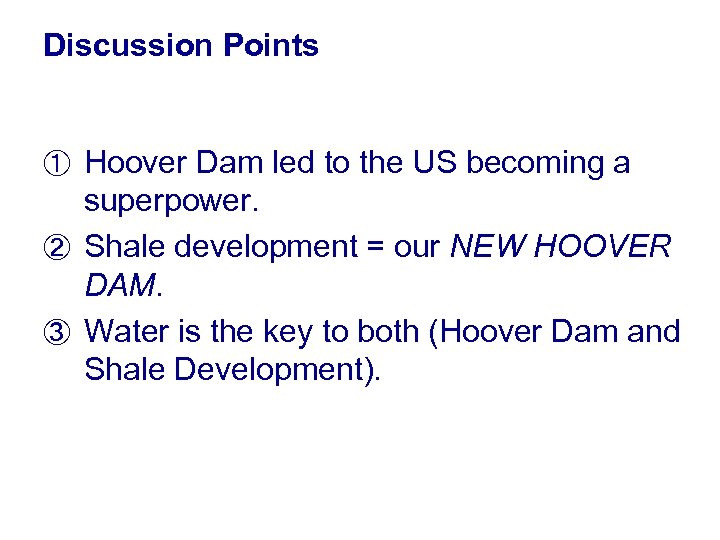 Discussion Points

① Hoover Dam led to the US becoming a superpower.

② Shale development = our NEW HOOVER DAM.

③ Water is the key to both (Hoover Dam and Shale Development).